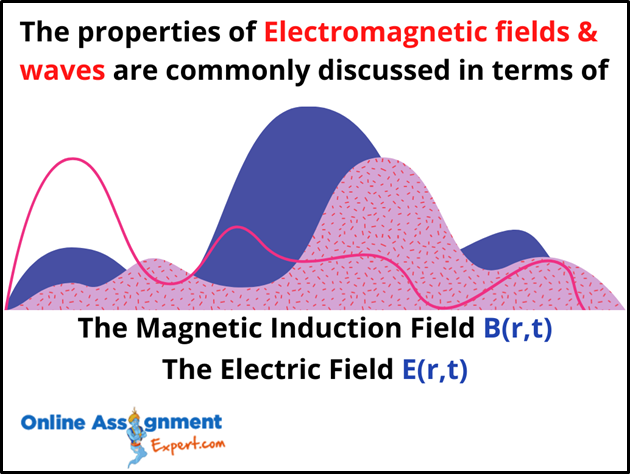 The properties of Electromagnetic fields & waves are commonly discussed in terms of

The Magnetic Induction Field B(r,t)
The Electric Field E(r,t)

Online Assignment Expert.com